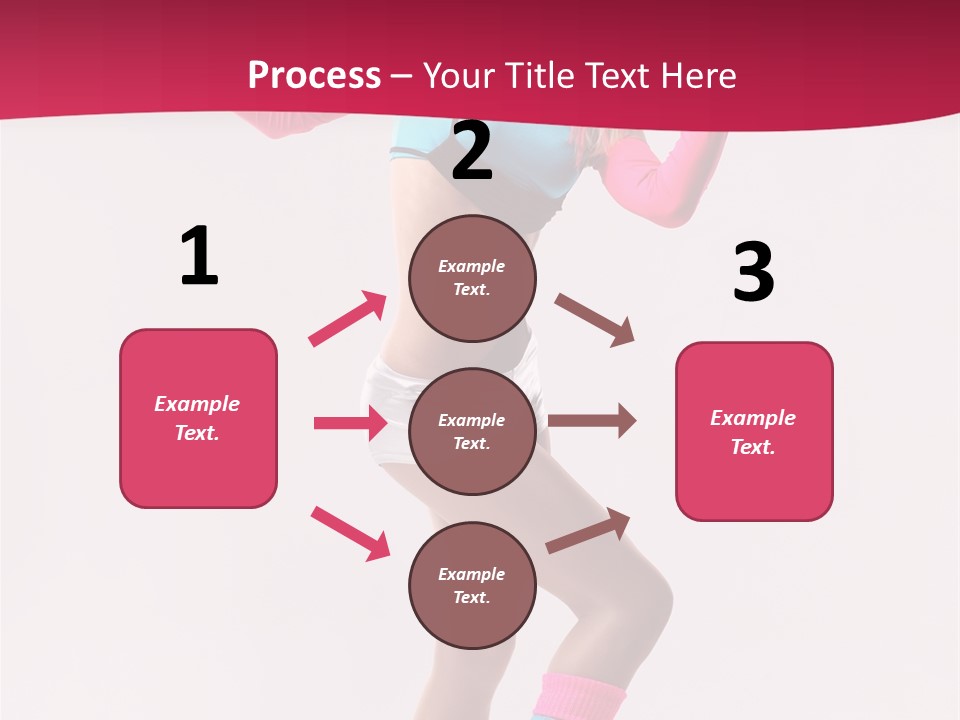 Process – Your Title Text Here

1

Example Text.

2

Example Text.

Example Text.

Example Text.

3

Example Text.